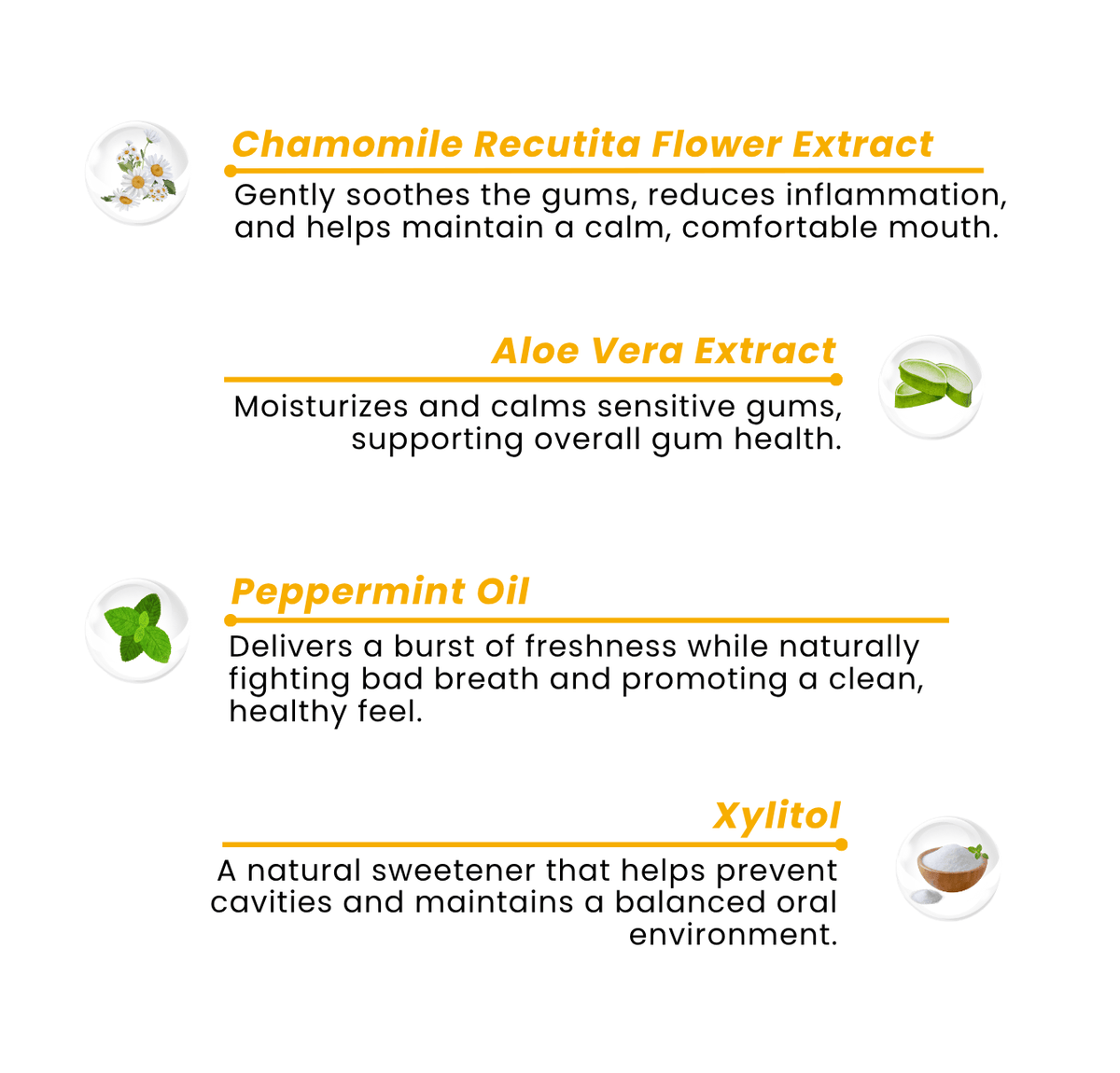 Chamomile Recutita Flower Extract

Gently soothes the gums, reduces inflammation, and helps maintain a calm, comfortable mouth.

Aloe Vera Extract

Moisturizes and calms sensitive gums, supporting overall gum health.

Peppermint Oil

Delivers a burst of freshness while naturally fighting bad breath and promoting a clean, healthy feel.

Xylitol

A natural sweetener that helps prevent cavities and maintains a balanced oral environment.